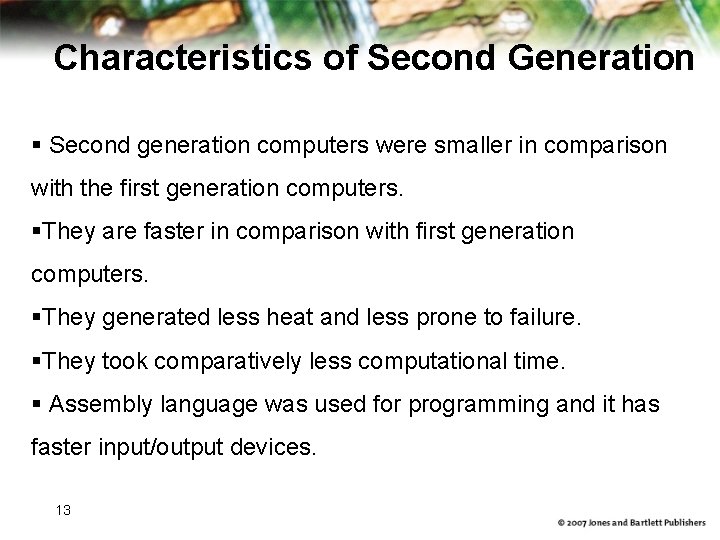 Characteristics of Second Generation

▪ Second generation computers were smaller in comparison with the first generation computers.

▪They are faster in comparison with first generation computers.

▪They generated less heat and less prone to failure.

▪They took comparatively less computational time.

▪ Assembly language was used for programming and it has faster input/output devices.

13

© 2007 Jones and Bartlett Publishers